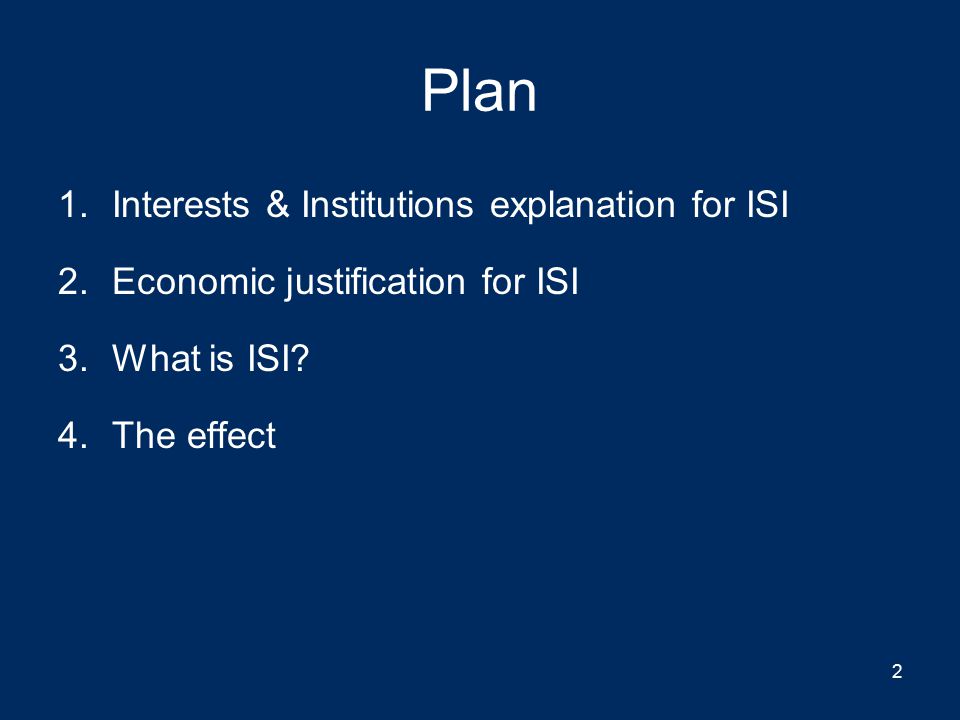 Plan

1. Interests & Institutions explanation for ISI

2. Economic justification for ISI

3. What is ISI?

4. The effect

2